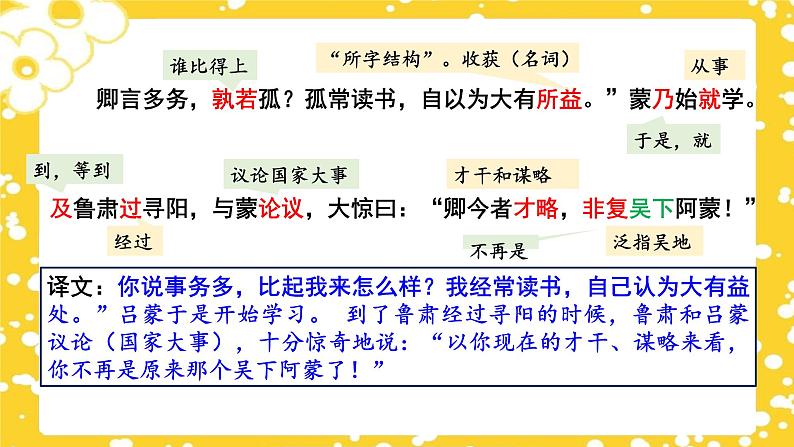 谁比得上　“所字结构”。收获（名词）　从事

卿言多务，孰若孤？孤常读书，自以为大有所益。”蒙乃始就学。

于是，就

到，等到　议论国家大事　才干和谋略

及鲁肃过寻阳，与蒙论议，大惊曰：“卿今者才略，非复吴下阿蒙！”

经过　不再是　泛指吴地

译文：你说事务多，比起我来怎么样？我经常读书，自己认为大有益处。”吕蒙于是开始学习。 到了鲁肃经过寻阳的时候，鲁肃和吕蒙议论（国家大事），十分惊奇地说：“以你现在的才干、谋略来看，你不再是原来那个吴下阿蒙了！”